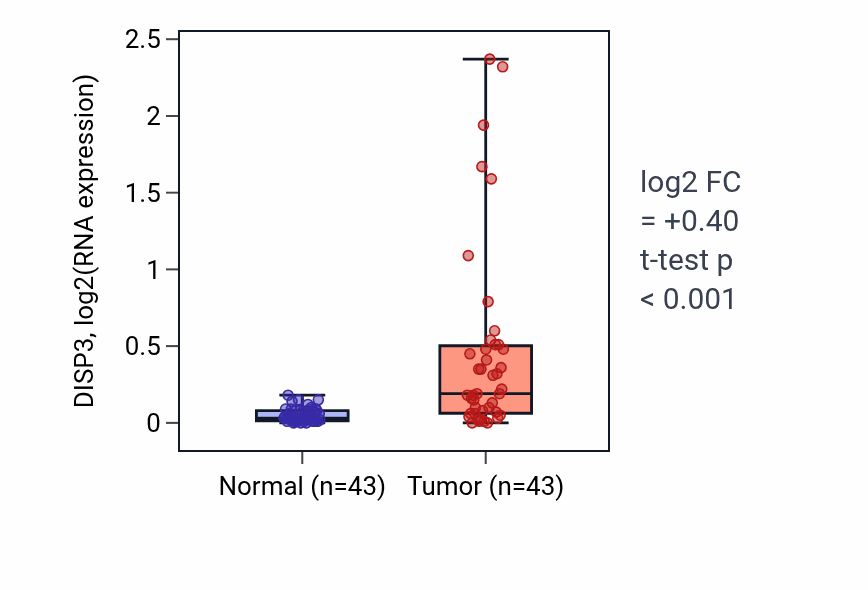 DISP3, log2(RNA expression)

2.5
2
1.5
1
0.5
0

Normal (n=43) Tumor (n=43)

log2 FC
= +0.40
t-test p
< 0.001